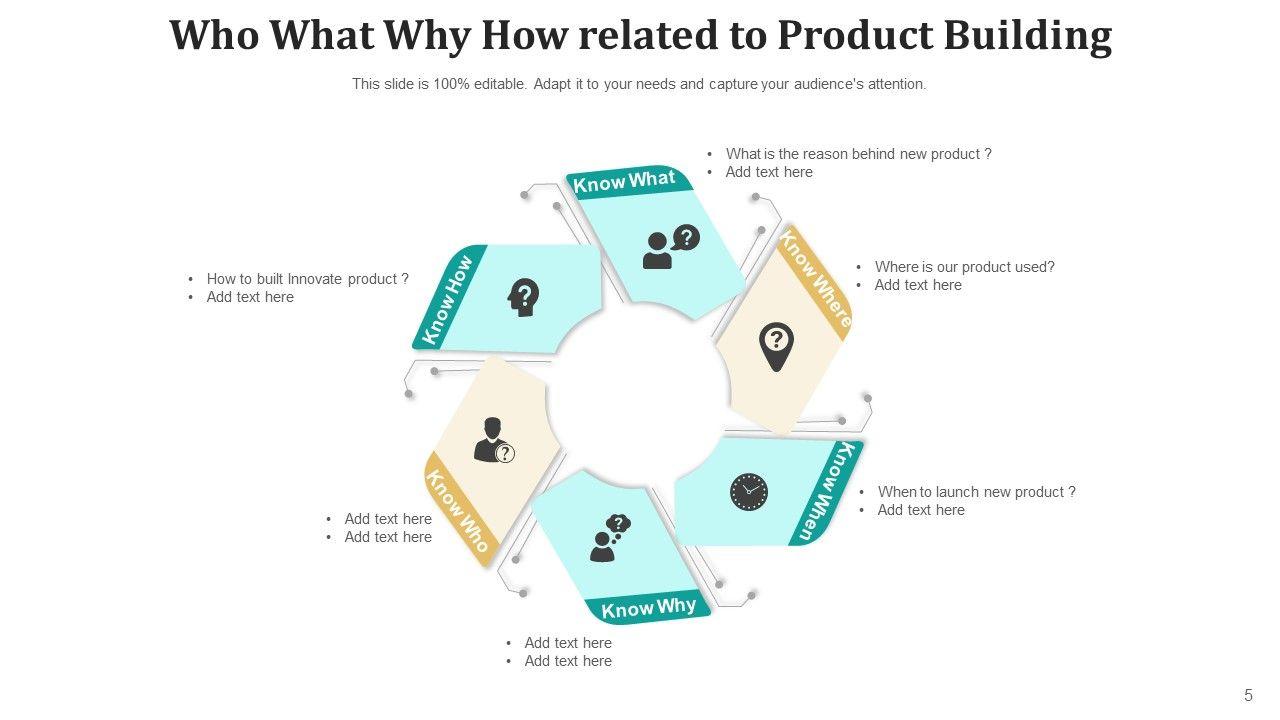 Who What Why How related to Product Building

This slide is 100% editable. Adapt it to your needs and capture your audience's attention.

Know What

- What is the reason behind new product ?
- Add text here

Know Where

- Where is our product used?
- Add text here

Know When

- When to launch new product ?
- Add text here

Know Why

- Add text here
- Add text here

Know Who

- Add text here
- Add text here

Know How

- How to built Innovate product ?
- Add text here

5